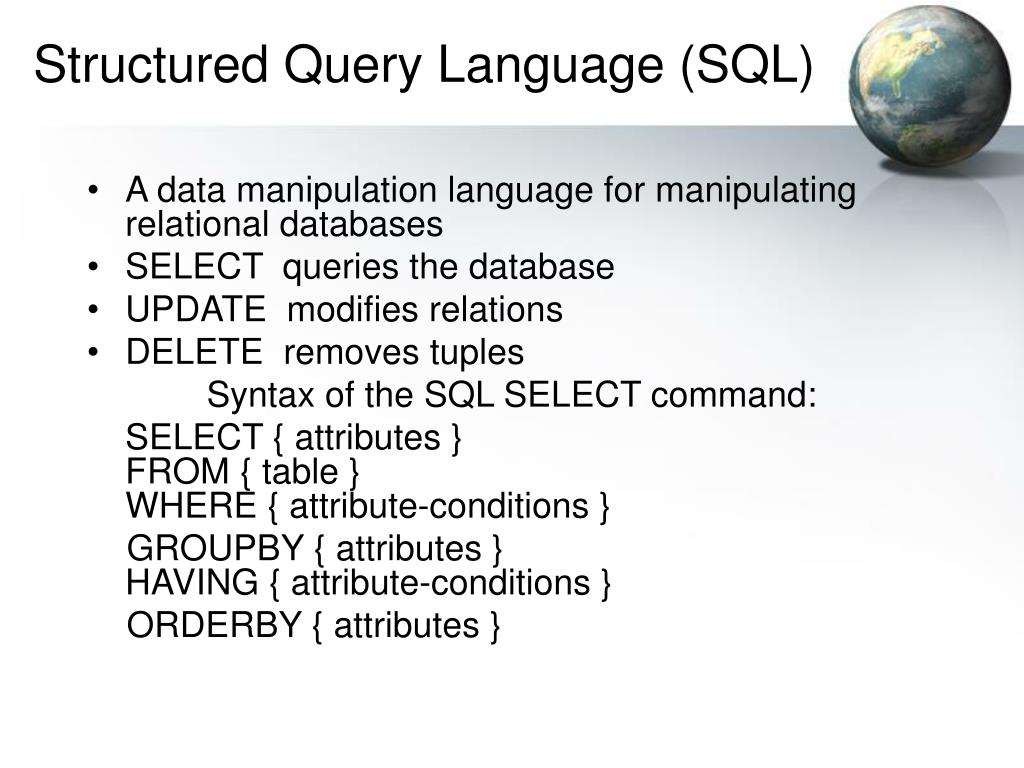 Structured Query Language (SQL)

• A data manipulation language for manipulating relational databases
• SELECT queries the database
• UPDATE modifies relations
• DELETE removes tuples

Syntax of the SQL SELECT command:

SELECT { attributes }
FROM { table }
WHERE { attribute-conditions }

GROUPBY { attributes }
HAVING { attribute-conditions }

ORDERBY { attributes }